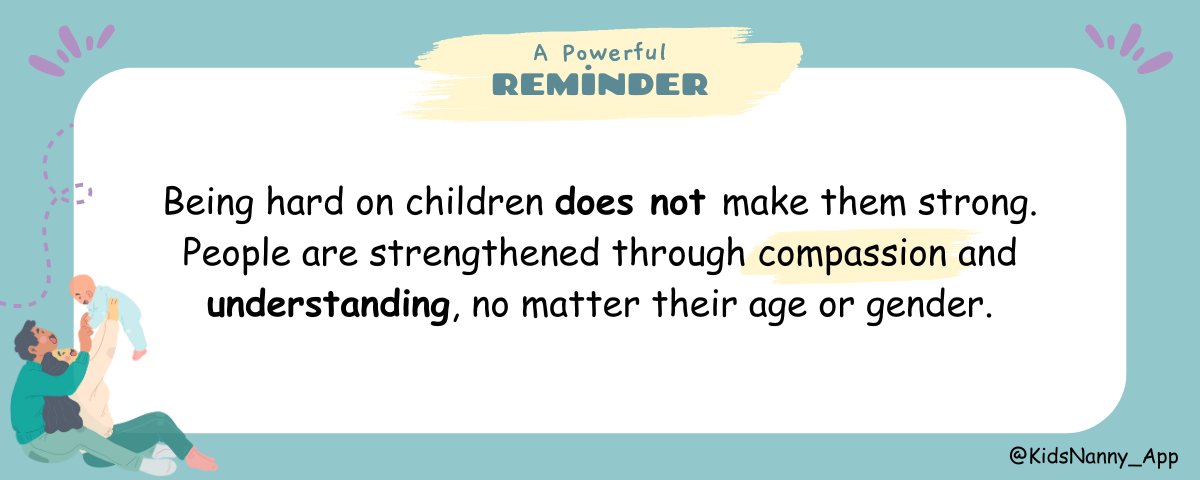 A Powerful
REMINDER

Being hard on children does not make them strong. People are strengthened through compassion and understanding, no matter their age or gender.

@KidsNanny_App